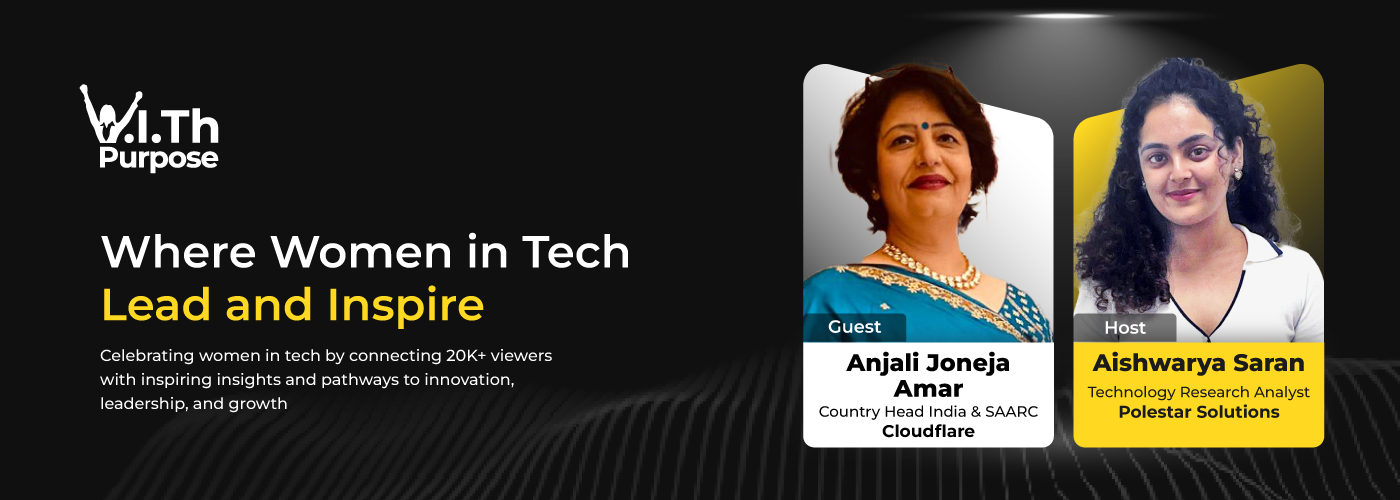 W.I.Th
Purpose

Where Women in Tech
Lead and Inspire

Celebrating women in tech by connecting 20K+ viewers with inspiring insights and pathways to innovation, leadership, and growth

Guest
Anjali Joneja Amar
Country Head India & SAARC
Cloudflare

Host
Aishwarya Saran
Technology Research Analyst
Polestar Solutions